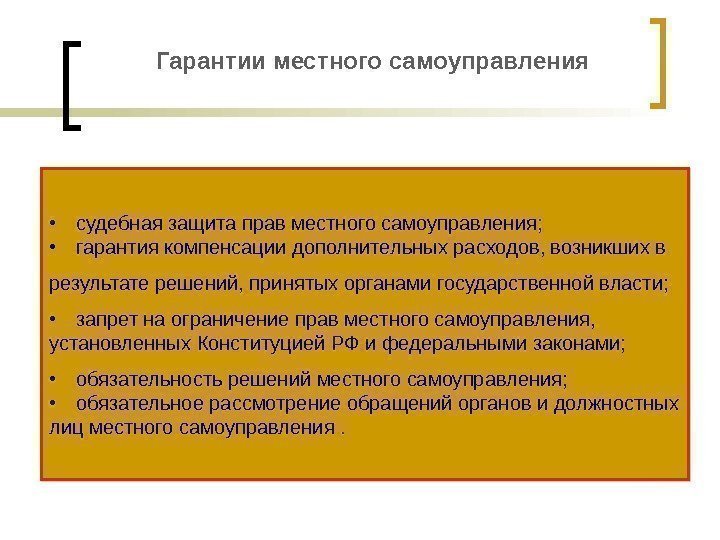 Гарантии местного самоуправления

• судебная защита прав местного самоуправления;
• гарантия компенсации дополнительных расходов, возникших в

результате решений, принятых органами государственной власти;

• запрет на ограничение прав местного самоуправления, установленных Конституцией РФ и федеральными законами;

• обязательность решений местного самоуправления;
• обязательное рассмотрение обращений органов и должностных лиц местного самоуправления .